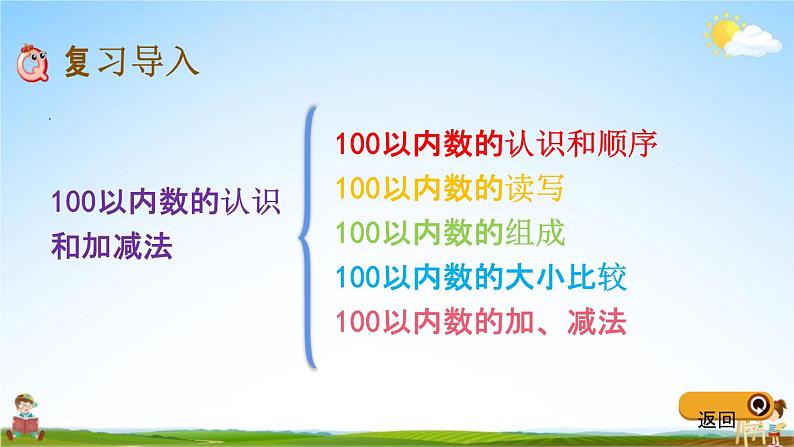 复习导入

100以内数的认识和加减法

100以内数的认识和顺序
100以内数的读写
100以内数的组成
100以内数的大小比较
100以内数的加、减法

返回